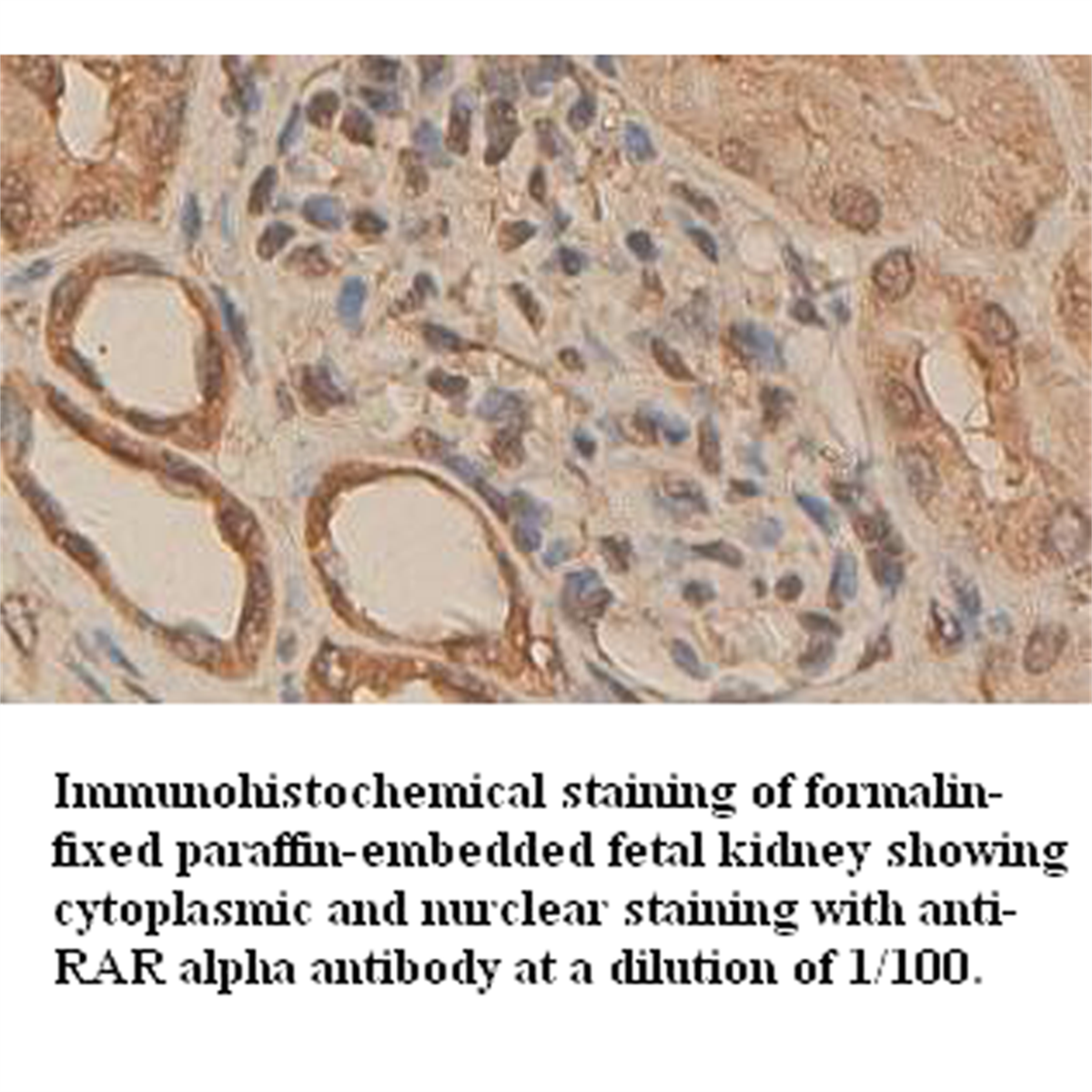 Immunohistochemical staining of formalin-fixed paraffin-embedded fetal kidney showing cytoplasmic and nurclear staining with anti-RAR alpha antibody at a dilution of 1/100.